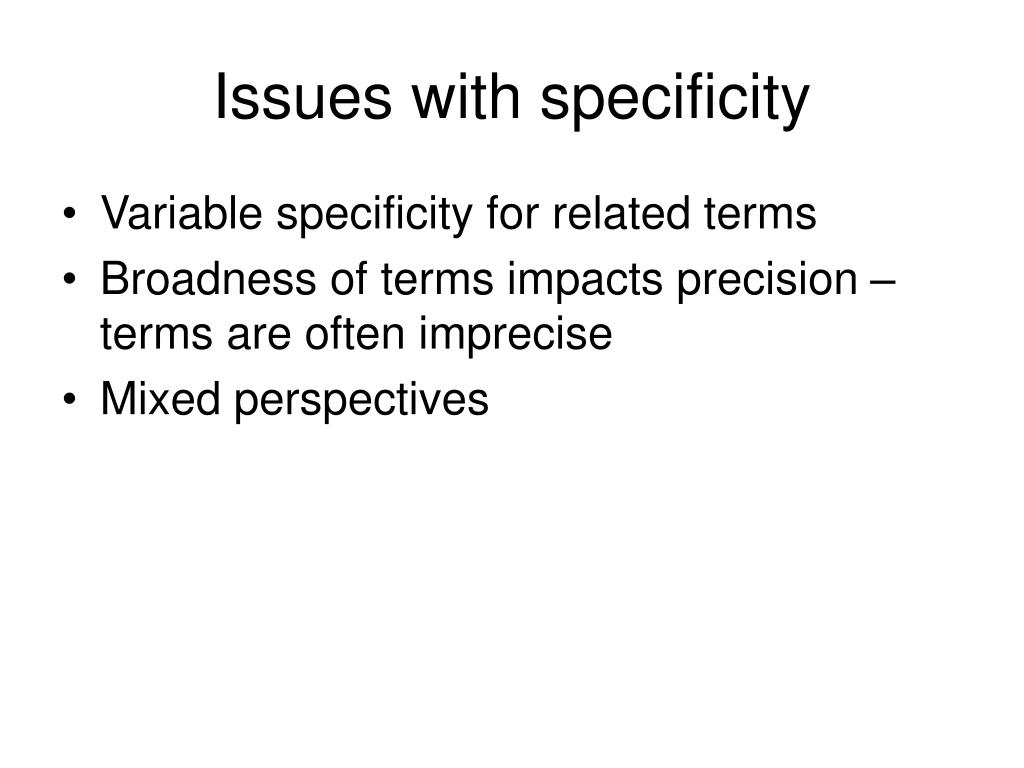 Issues with specificity

• Variable specificity for related terms
• Broadness of terms impacts precision – terms are often imprecise
• Mixed perspectives